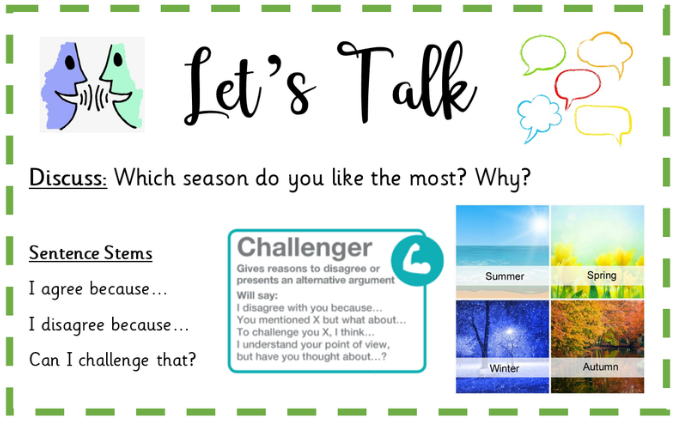 Let's Talk

Discuss: Which season do you like the most? Why?

Sentence Stems

I agree because…

I disagree because…

Can I challenge that?

Challenger

Gives reasons to disagree or presents an alternative argument

Will say:
I disagree with you because…
You mentioned X but what about…
To challenge you X, I think…
I understand your point of view, but have you thought about…?

Summer

Spring

Winter

Autumn